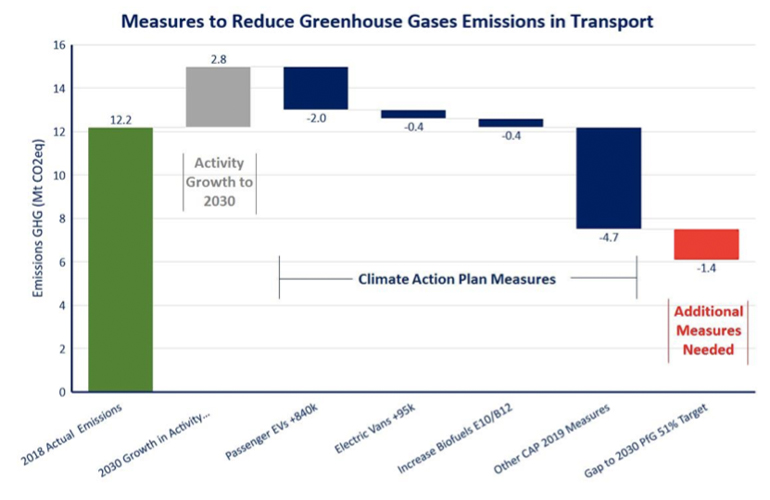 Measures to Reduce Greenhouse Gases Emissions in Transport

Emissions GHG (Mt CO2eq)

16
14
12
10
8
6
4
2
0

12.2
2.8
-2.0
-0.4
-0.4
-4.7
-1.4

Activity Growth to 2030

Climate Action Plan Measures

Additional Measures Needed

2018 Actual Emissions
2030 Growth in Activity...
Passenger EVs +840k
Electric Vans +95k
Increase Biofuels E10/B12
Other CAP 2019 Measures
Gap to 2030 PfG 51% Target